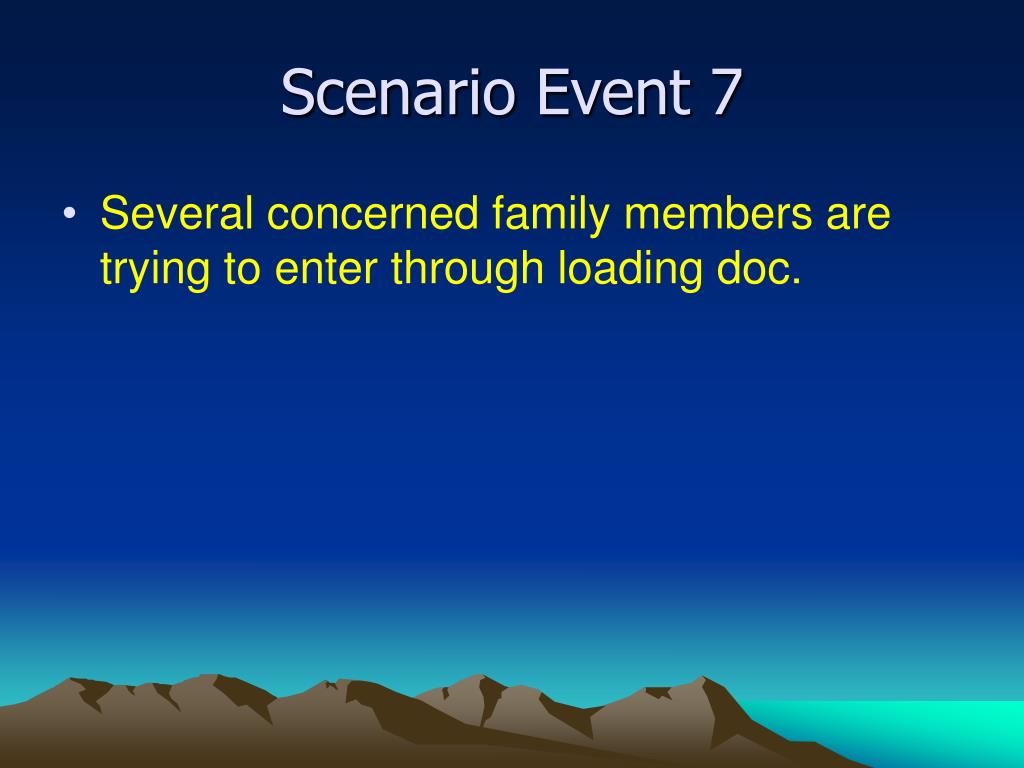 Scenario Event 7

• Several concerned family members are trying to enter through loading doc.